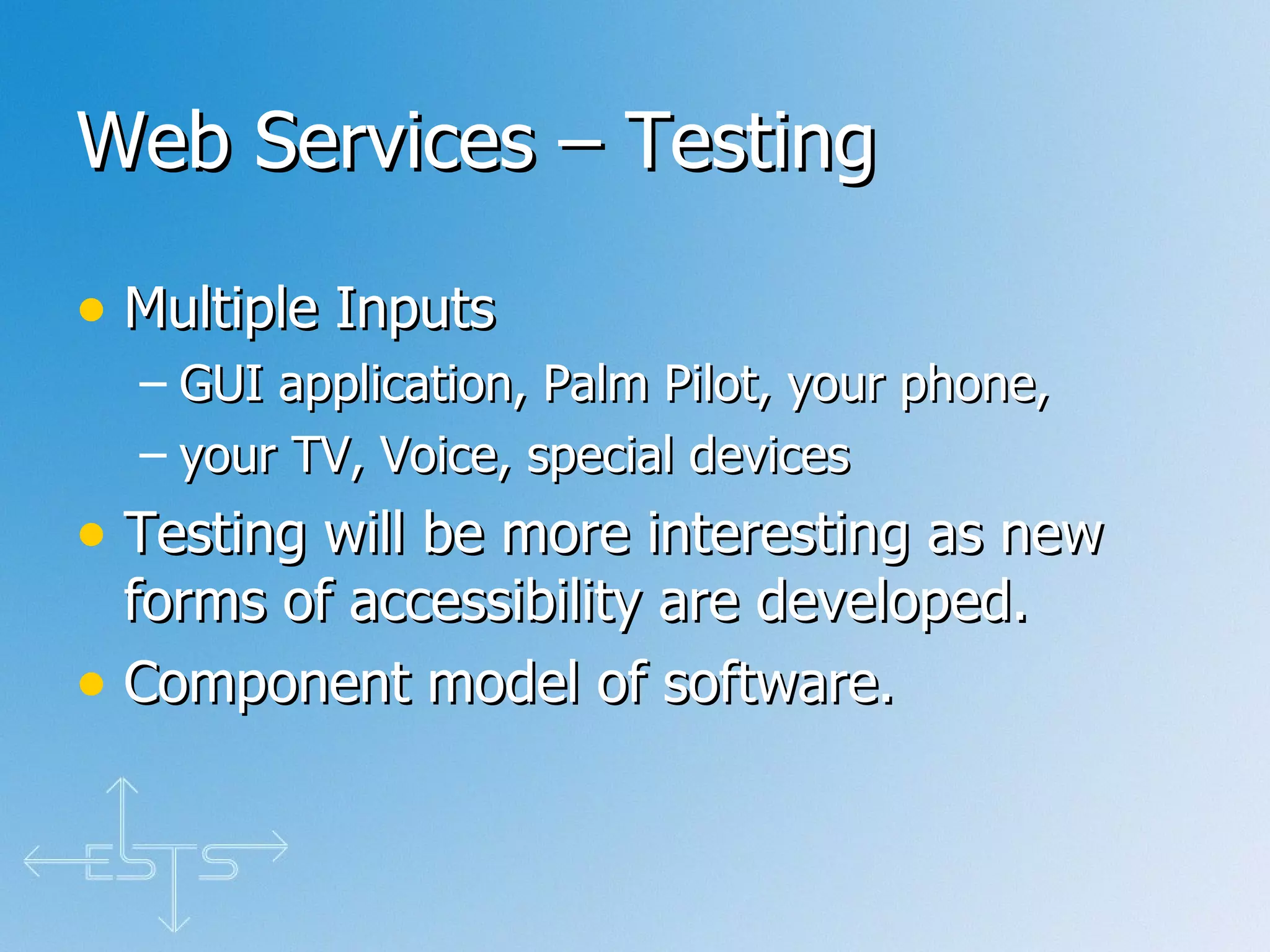 Web Services – Testing

• Multiple Inputs
– GUI application, Palm Pilot, your phone,
– your TV, Voice, special devices
• Testing will be more interesting as new forms of accessibility are developed.
• Component model of software.

ESTS